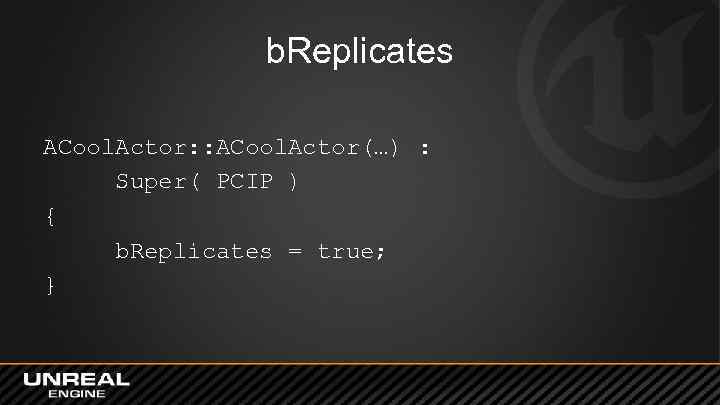 bReplicates

ACoolActor::ACoolActor(…) :
Super( PCIP )
{
bReplicates = true;
}

UNREAL
ENGINE